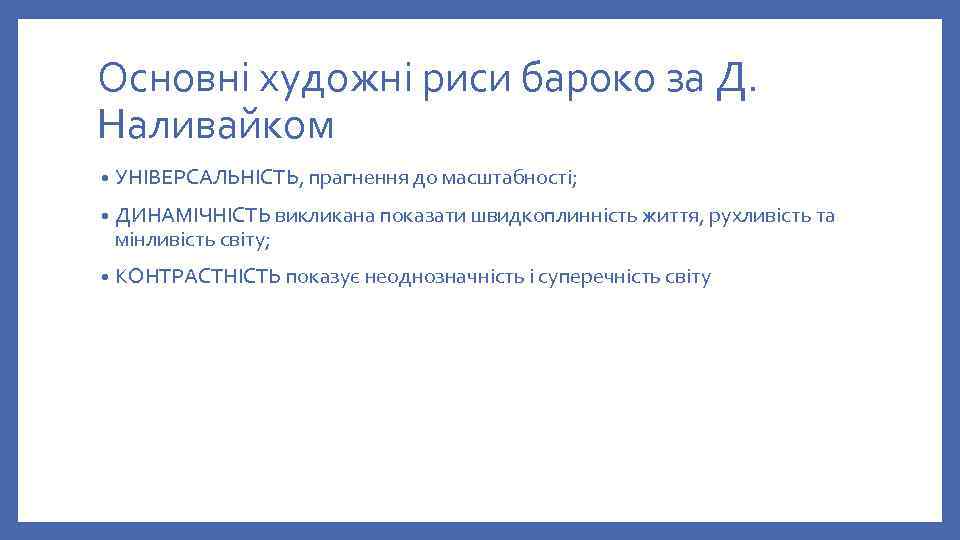 Основні художні риси бароко за Д. Наливайком

• УНІВЕРСАЛЬНІСТЬ, прагнення до масштабності;

• ДИНАМІЧНІСТЬ викликана показати швидкоплинність життя, рухливість та мінливість світу;

• КОНТРАСТНІСТЬ показує неоднозначність і суперечність світу